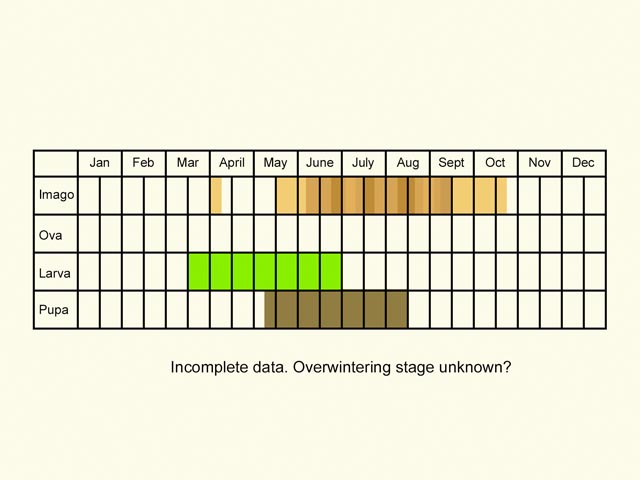 | | Jan | Feb | Mar | April | May | June | July | Aug | Sept | Oct | Nov | Dec |
|---|---|---|---|---|---|---|---|---|---|---|---|---|
| Imago | | | | | | | | | | | | |
| Ova | | | | | | | | | | | | |
| Larva | | | | | | | | | | | | |
| Pupa | | | | | | | | | | | | |

Incomplete data. Overwintering stage unknown?